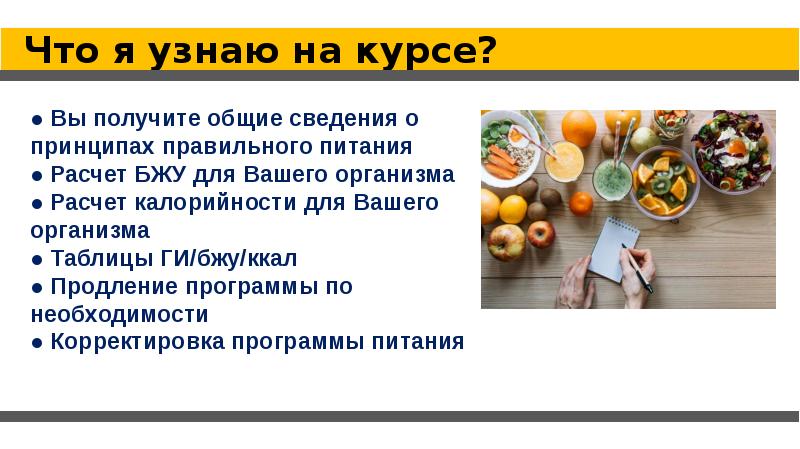 Что я узнаю на курсе?

• Вы получите общие сведения о принципах правильного питания
• Расчет БЖУ для Вашего организма
• Расчет калорийности для Вашего организма
• Таблицы ГИ/бжу/ккал
• Продление программы по необходимости
• Корректировка программы питания